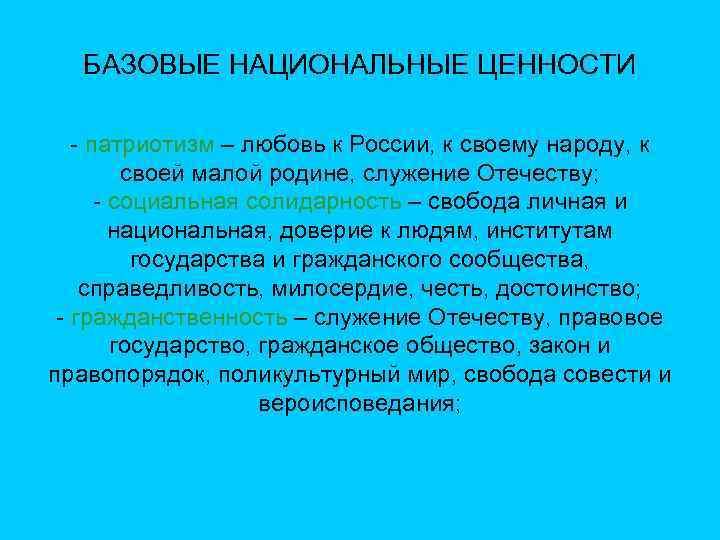 БАЗОВЫЕ НАЦИОНАЛЬНЫЕ ЦЕННОСТИ

- патриотизм – любовь к России, к своему народу, к своей малой родине, служение Отечеству;
- социальная солидарность – свобода личная и национальная, доверие к людям, институтам государства и гражданского сообщества, справедливость, милосердие, честь, достоинство;
- гражданственность – служение Отечеству, правовое государство, гражданское общество, закон и правопорядок, поликультурный мир, свобода совести и вероисповедания;